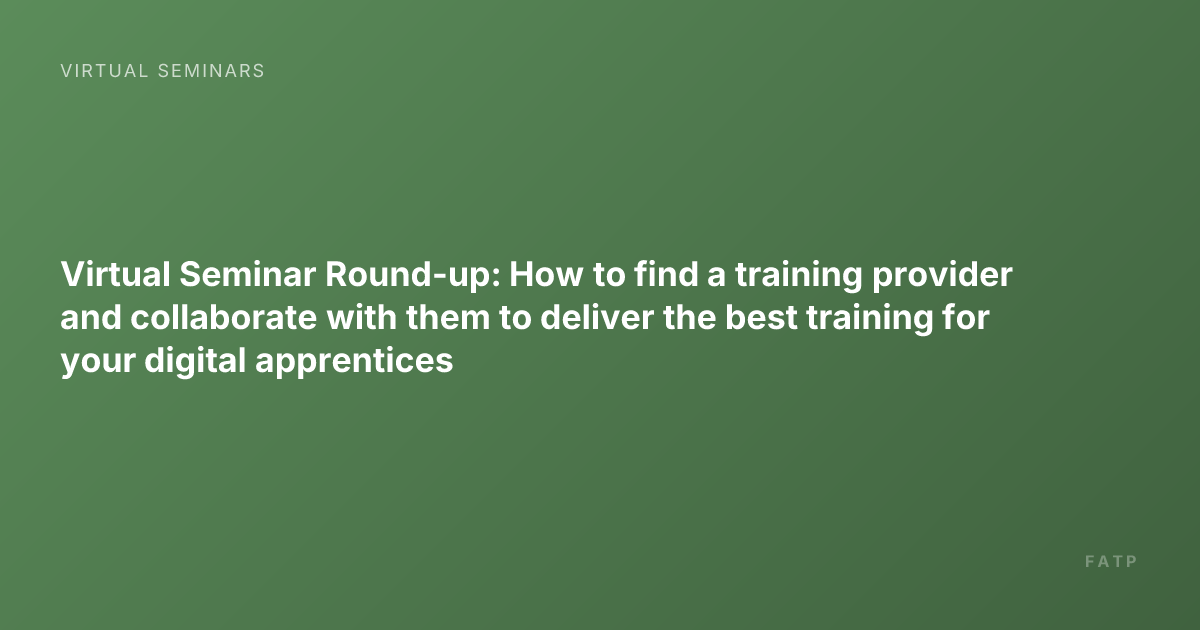 VIRTUAL SEMINARS

Virtual Seminar Round-up: How to find a training provider and collaborate with them to deliver the best training for your digital apprentices

FATP